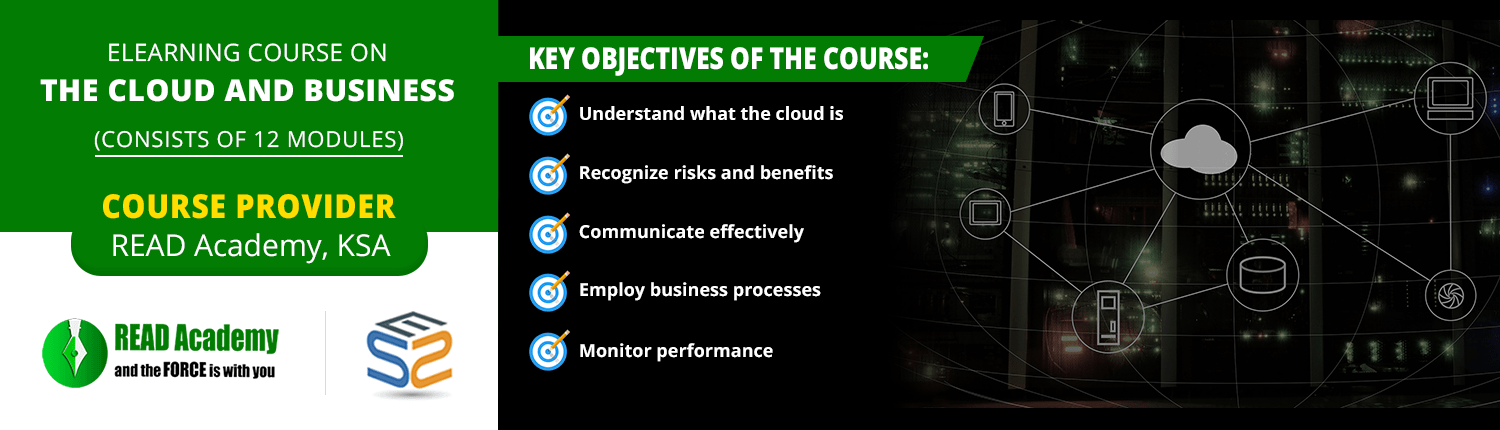 ELEARNING COURSE ON
THE CLOUD AND BUSINESS
(CONSISTS OF 12 MODULES)

COURSE PROVIDER
READ Academy, KSA

READ Academy
and the FORCE is with you

KEY OBJECTIVES OF THE COURSE:

Understand what the cloud is

Recognize risks and benefits

Communicate effectively

Employ business processes

Monitor performance